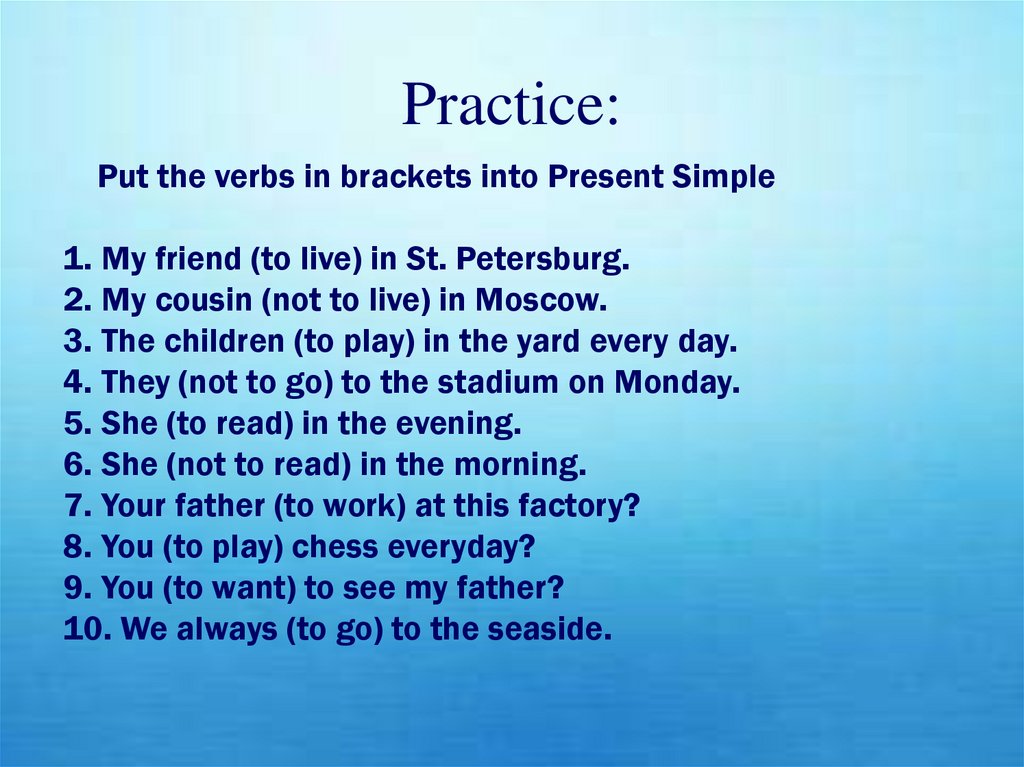 Practice:

Put the verbs in brackets into Present Simple

1. My friend (to live) in St. Petersburg.
2. My cousin (not to live) in Moscow.
3. The children (to play) in the yard every day.
4. They (not to go) to the stadium on Monday.
5. She (to read) in the evening.
6. She (not to read) in the morning.
7. Your father (to work) at this factory?
8. You (to play) chess everyday?
9. You (to want) to see my father?
10. We always (to go) to the seaside.